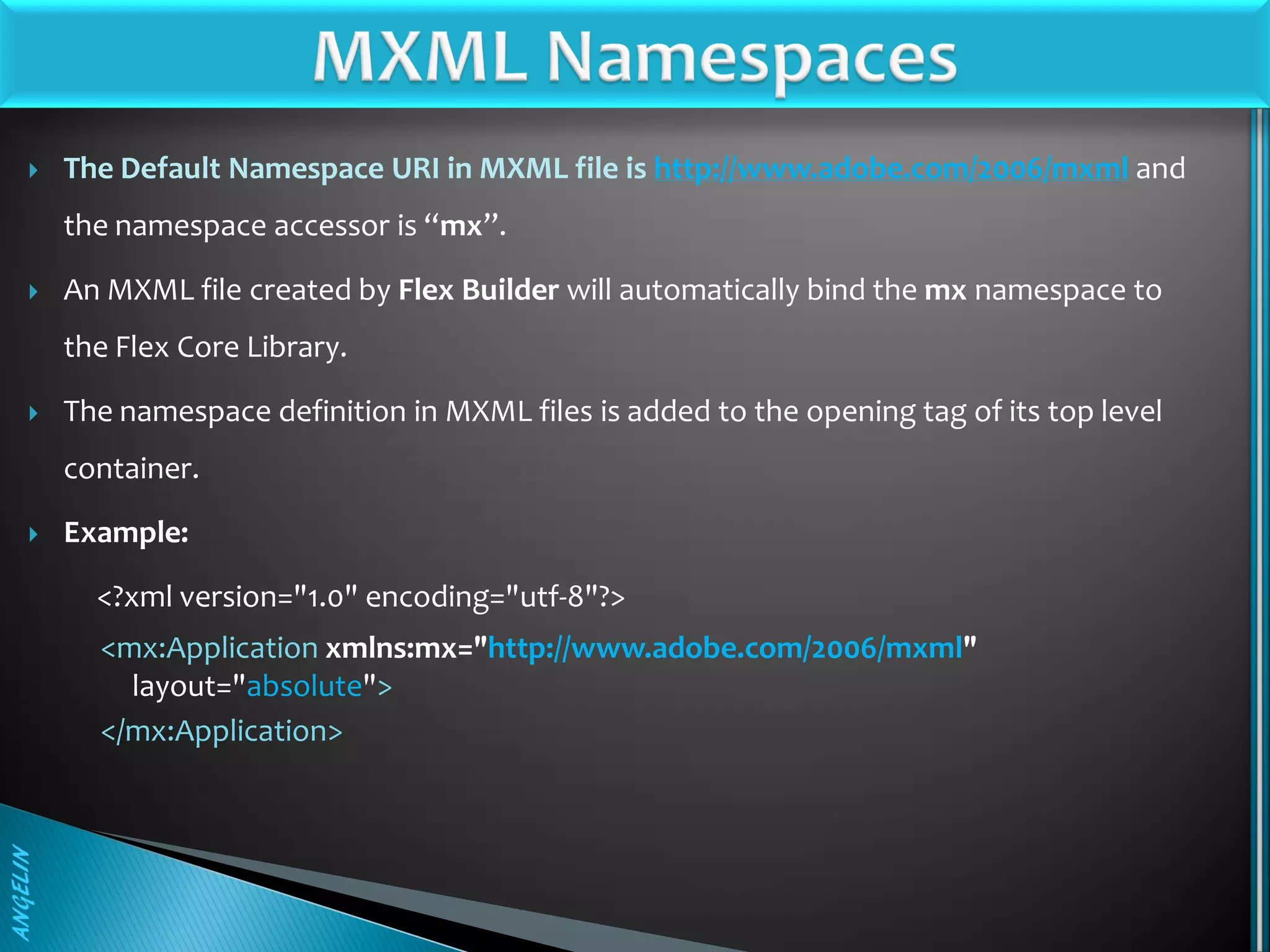 MXML Namespaces

The Default Namespace URI in MXML file is http://www.adobe.com/2006/mxml and the namespace accessor is “mx”.

An MXML file created by Flex Builder will automatically bind the mx namespace to the Flex Core Library.

The namespace definition in MXML files is added to the opening tag of its top level container.

Example:

<?xml version="1.0" encoding="utf-8"?>
<mx:Application xmlns:mx="http://www.adobe.com/2006/mxml" layout="absolute">
</mx:Application>

ANGELIN